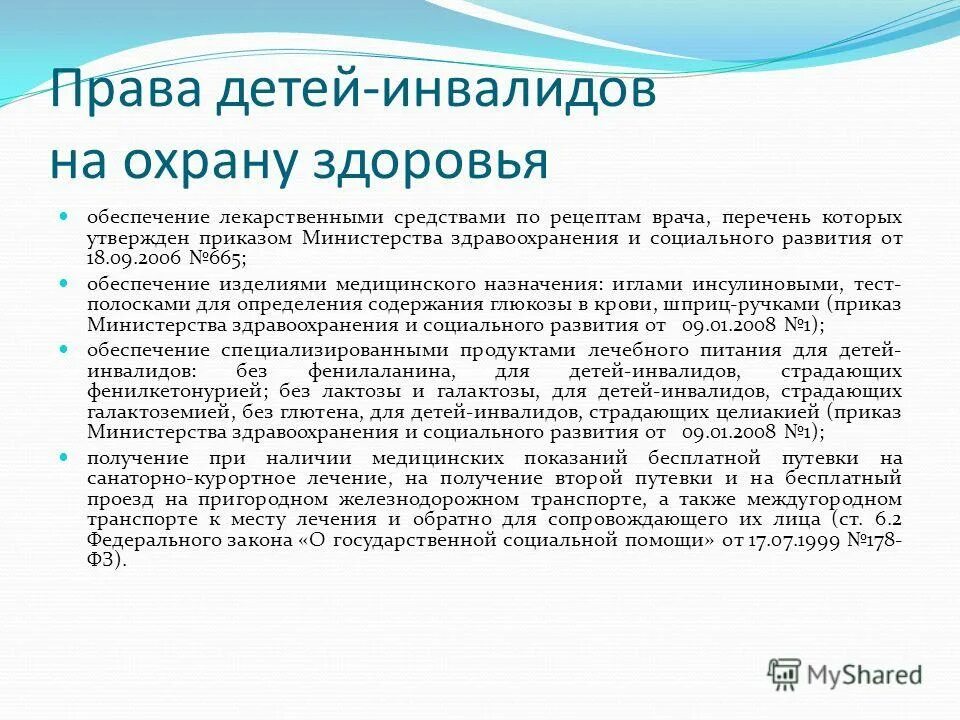 Права детей-инвалидов на охрану здоровья

обеспечение лекарственными средствами по рецептам врача, перечень которых утвержден приказом Министерства здравоохранения и социального развития от 18.09.2006 №665;

обеспечение изделиями медицинского назначения: иглами инсулиновыми, тест-полосками для определения содержания глюкозы в крови, шприц-ручками (приказ Министерства здравоохранения и социального развития от 09.01.2008 №1);

обеспечение специализированными продуктами лечебного питания для детей-инвалидов: без фенилаланина, для детей-инвалидов, страдающих фенилкетонурией; без лактозы и галактозы, для детей-инвалидов, страдающих галактоземией, без глютена, для детей-инвалидов, страдающих целиакией (приказ Министерства здравоохранения и социального развития от 09.01.2008 №1);

получение при наличии медицинских показаний бесплатной путевки на санаторно-курортное лечение, на получение второй путевки и на бесплатный проезд на пригородном железнодорожном транспорте, а также междугородном транспорте к месту лечения и обратно для сопровождающего их лица (ст. 6.2 Федерального закона «О государственной социальной помощи» от 17.07.1999 №178-ФЗ).

MyShared